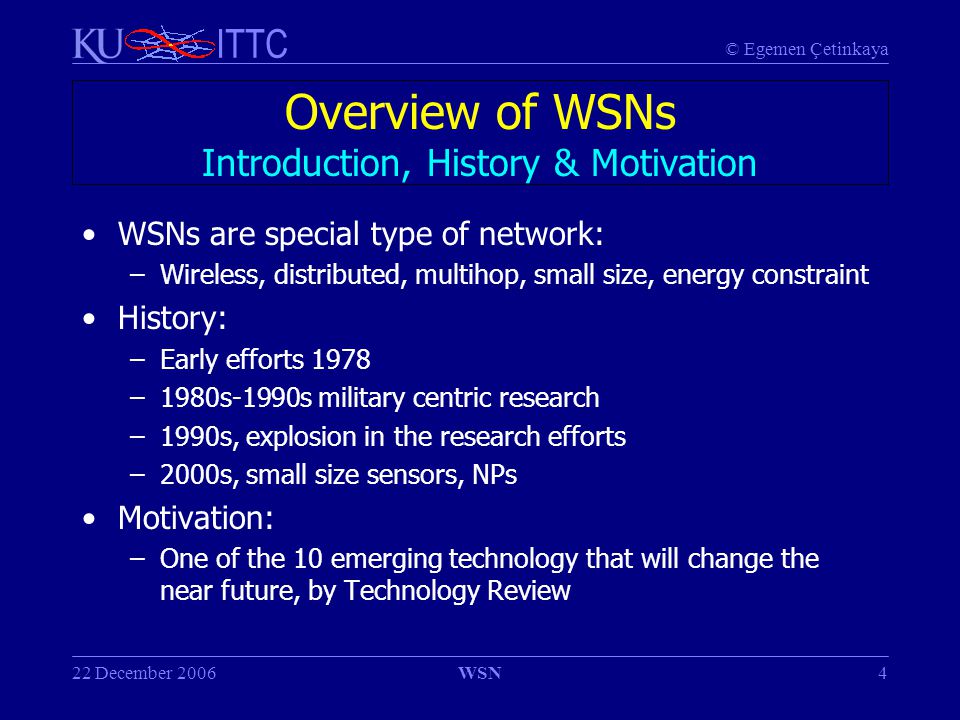 KU ITTC

© Egemen Çetinkaya

Overview of WSNs
Introduction, History & Motivation

• WSNs are special type of network:
– Wireless, distributed, multihop, small size, energy constraint

• History:
– Early efforts 1978
– 1980s-1990s military centric research
– 1990s, explosion in the research efforts
– 2000s, small size sensors, NPs

• Motivation:
– One of the 10 emerging technology that will change the near future, by Technology Review

22 December 2006

WSN

4